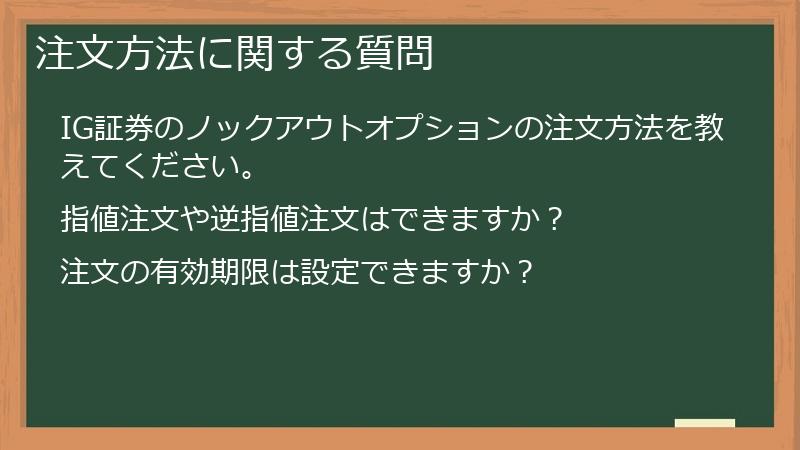 注文方法に関する質問

IG証券のノックアウトオプションの注文方法を教えてください。

指値注文や逆指値注文はできますか？

注文の有効期限は設定できますか？